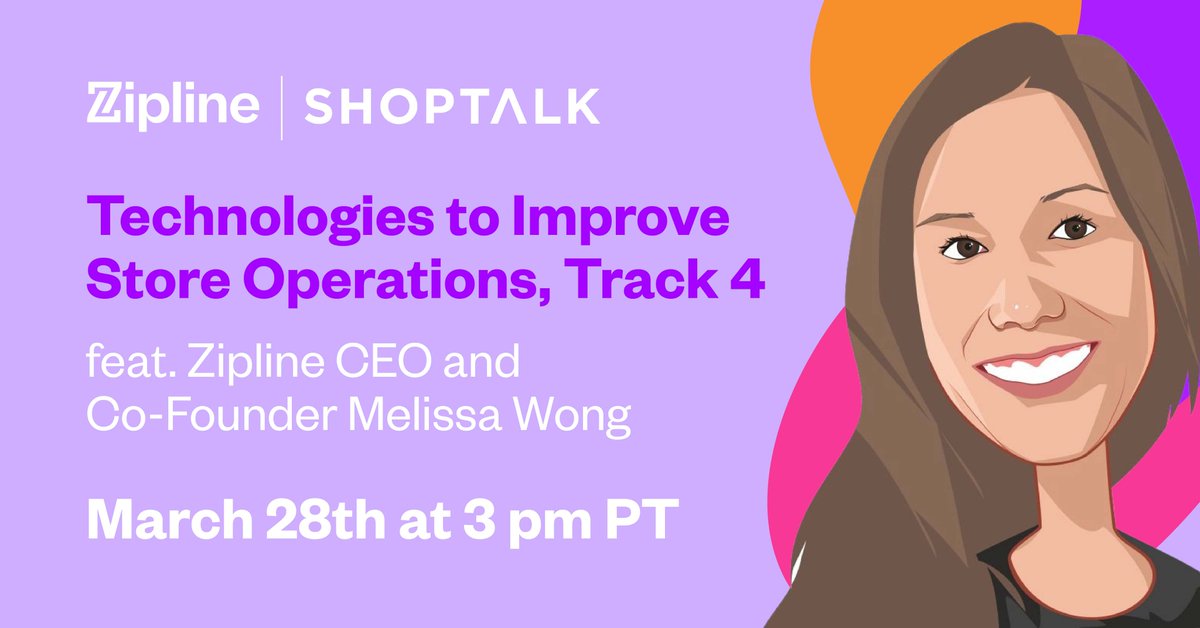 Zipline | SHOPTALK

Technologies to Improve Store Operations, Track 4

feat. Zipline CEO and Co-Founder Melissa Wong

March 28th at 3 pm PT